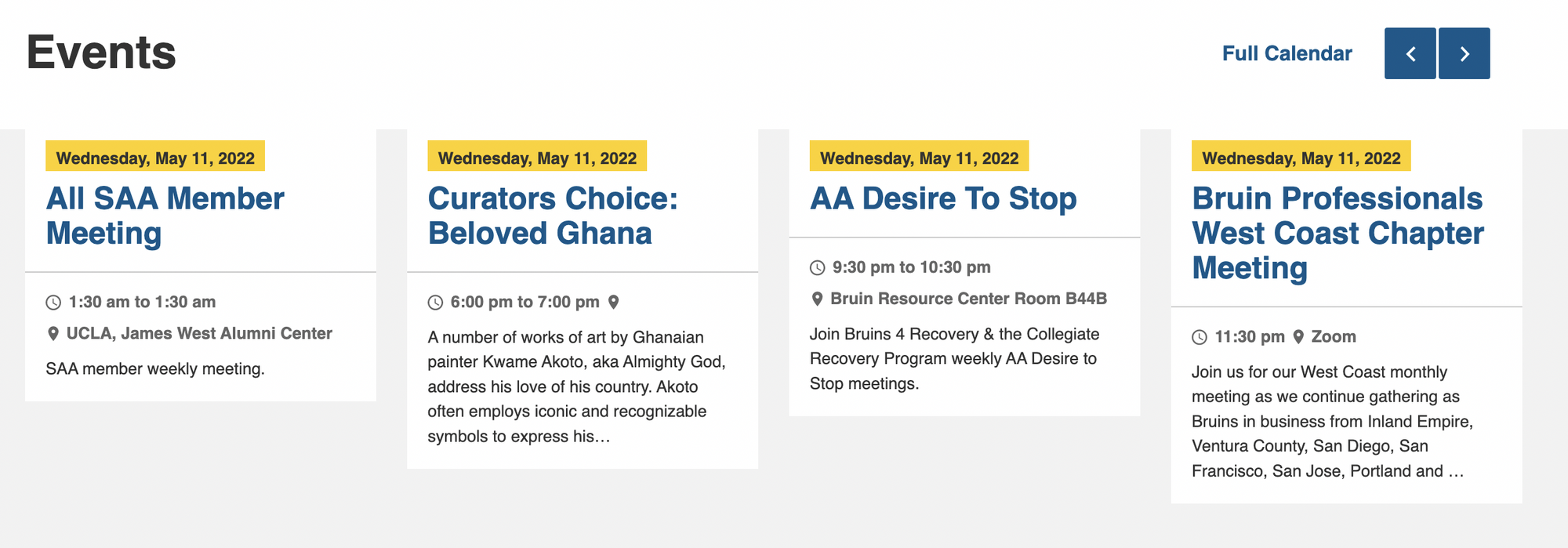 Events

Full Calendar

Wednesday, May 11, 2022

All SAA Member Meeting

1:30 am to 1:30 am

UCLA, James West Alumni Center

SAA member weekly meeting.

Wednesday, May 11, 2022

Curators Choice: Beloved Ghana

6:00 pm to 7:00 pm

A number of works of art by Ghanaian painter Kwame Akoto, aka Almighty God, address his love of his country. Akoto often employs iconic and recognizable symbols to express his…

Wednesday, May 11, 2022

AA Desire To Stop

9:30 pm to 10:30 pm

Bruin Resource Center Room B44B

Join Bruins 4 Recovery & the Collegiate Recovery Program weekly AA Desire to Stop meetings.

Wednesday, May 11, 2022

Bruin Professionals West Coast Chapter Meeting

11:30 pm Zoom

Join us for our West Coast monthly meeting as we continue gathering as Bruins in business from Inland Empire, Ventura County, San Diego, San Francisco, San Jose, Portland and …